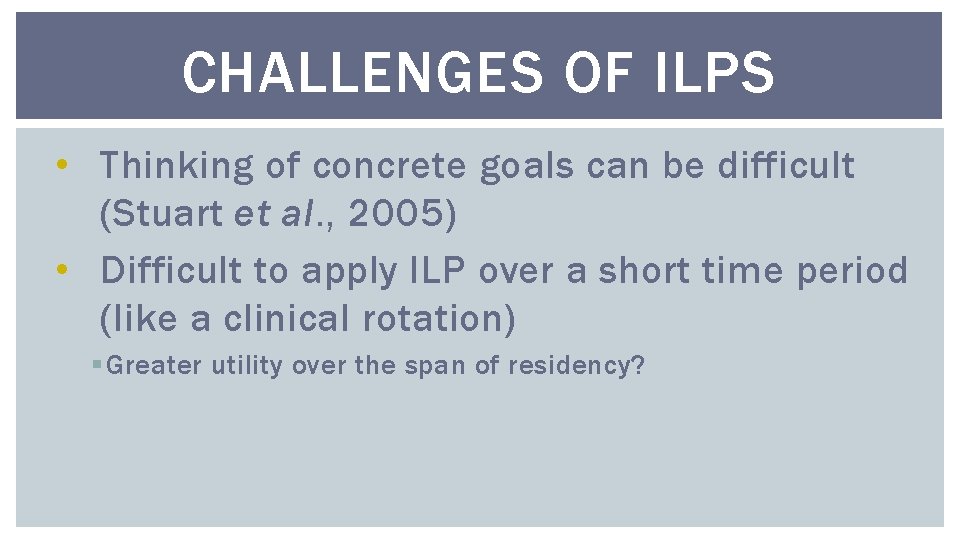 CHALLENGES OF ILPS

• Thinking of concrete goals can be difficult (Stuart et al., 2005)

• Difficult to apply ILP over a short time period (like a clinical rotation)

▪ Greater utility over the span of residency?